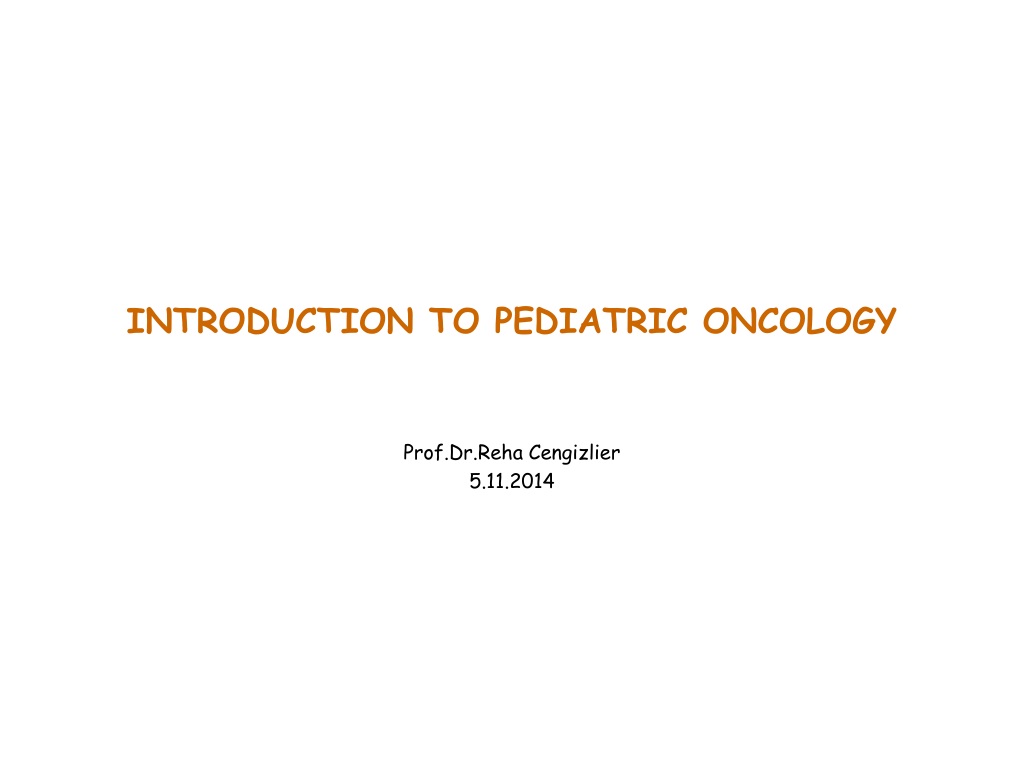 INTRODUCTION TO PEDIATRIC ONCOLOGY

Prof.Dr.Reha Cengizlier
5.11.2014